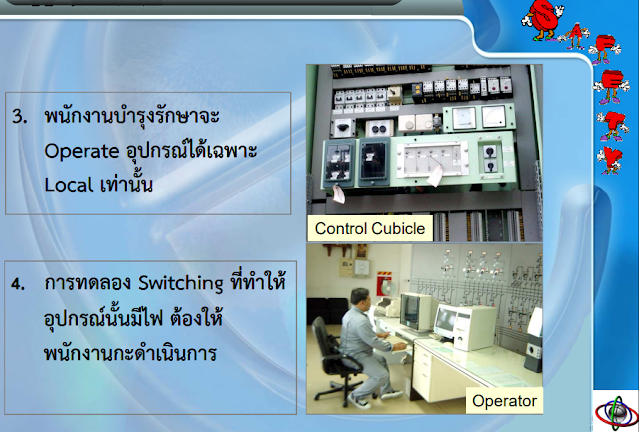 SAFETY

3. พนักงานบำรุงรักษาจะ Operate อุปกรณ์ได้เฉพาะ Local เท่านั้น

Control Cubicle

4. การทดลอง Switching ที่ทำให้อุปกรณ์นั้นมีไฟ ต้องให้พนักงานกะดำเนินการ

Operator